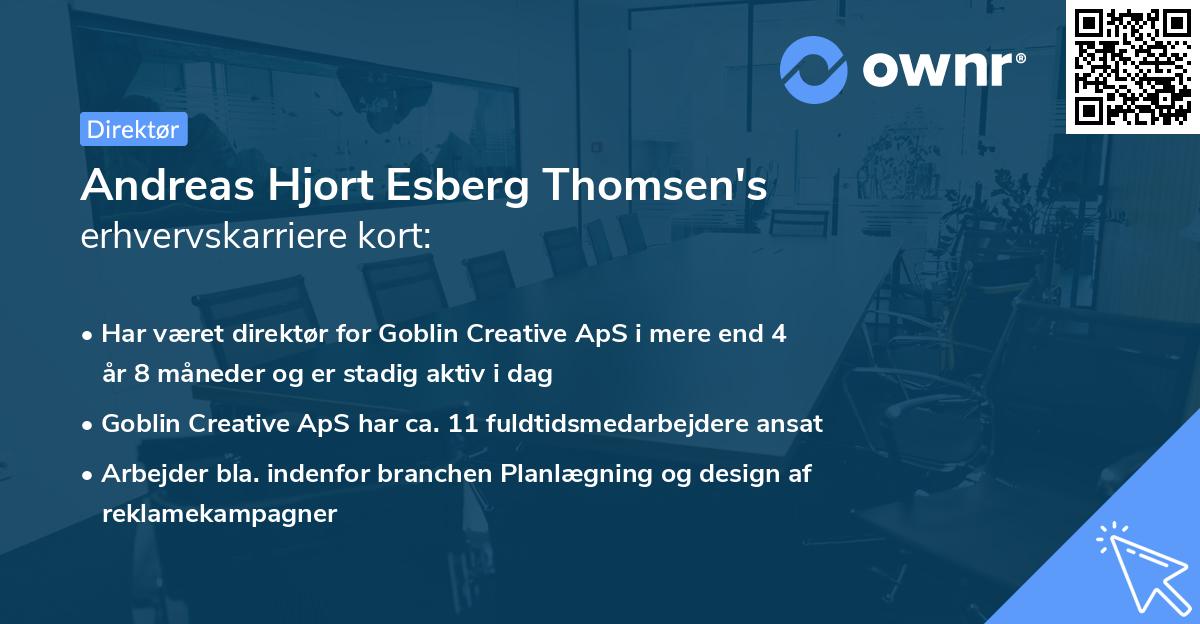 ownr®

Direktør

Andreas Hjort Esberg Thomsen's erhvervskarriere kort:

• Har været direktør for Goblin Creative ApS i mere end 4 år 8 måneder og er stadig aktiv i dag

• Goblin Creative ApS har ca. 11 fuldtidsmedarbejdere ansat

• Arbejder bla. indenfor branchen Planlægning og design af reklamekampagner